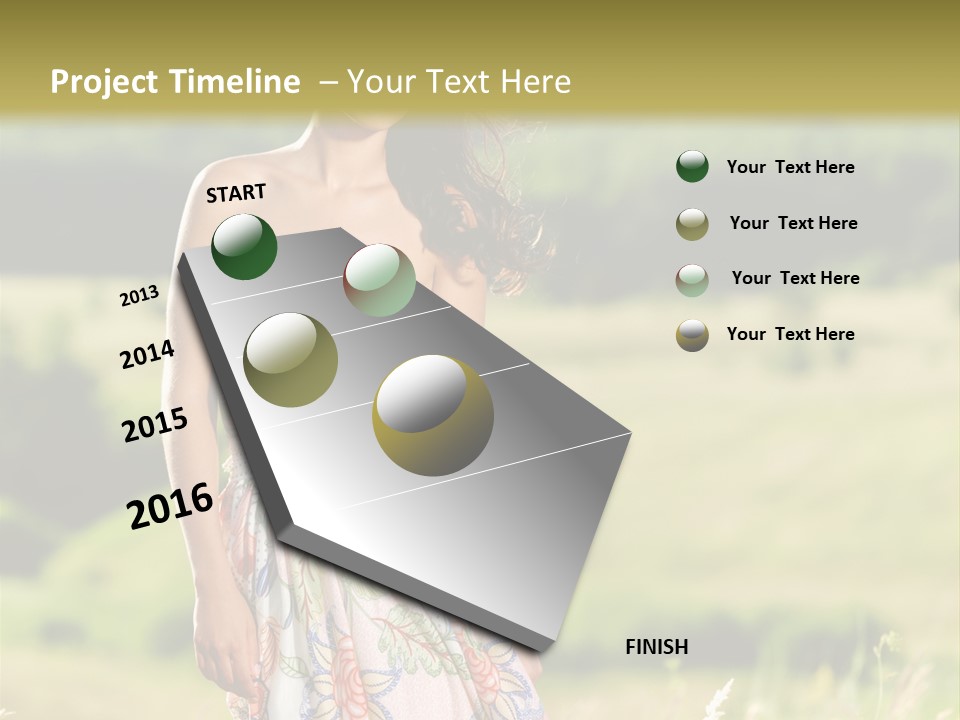 Project Timeline – Your Text Here

START

2013

2014

2015

2016

FINISH

Your Text Here

Your Text Here

Your Text Here

Your Text Here